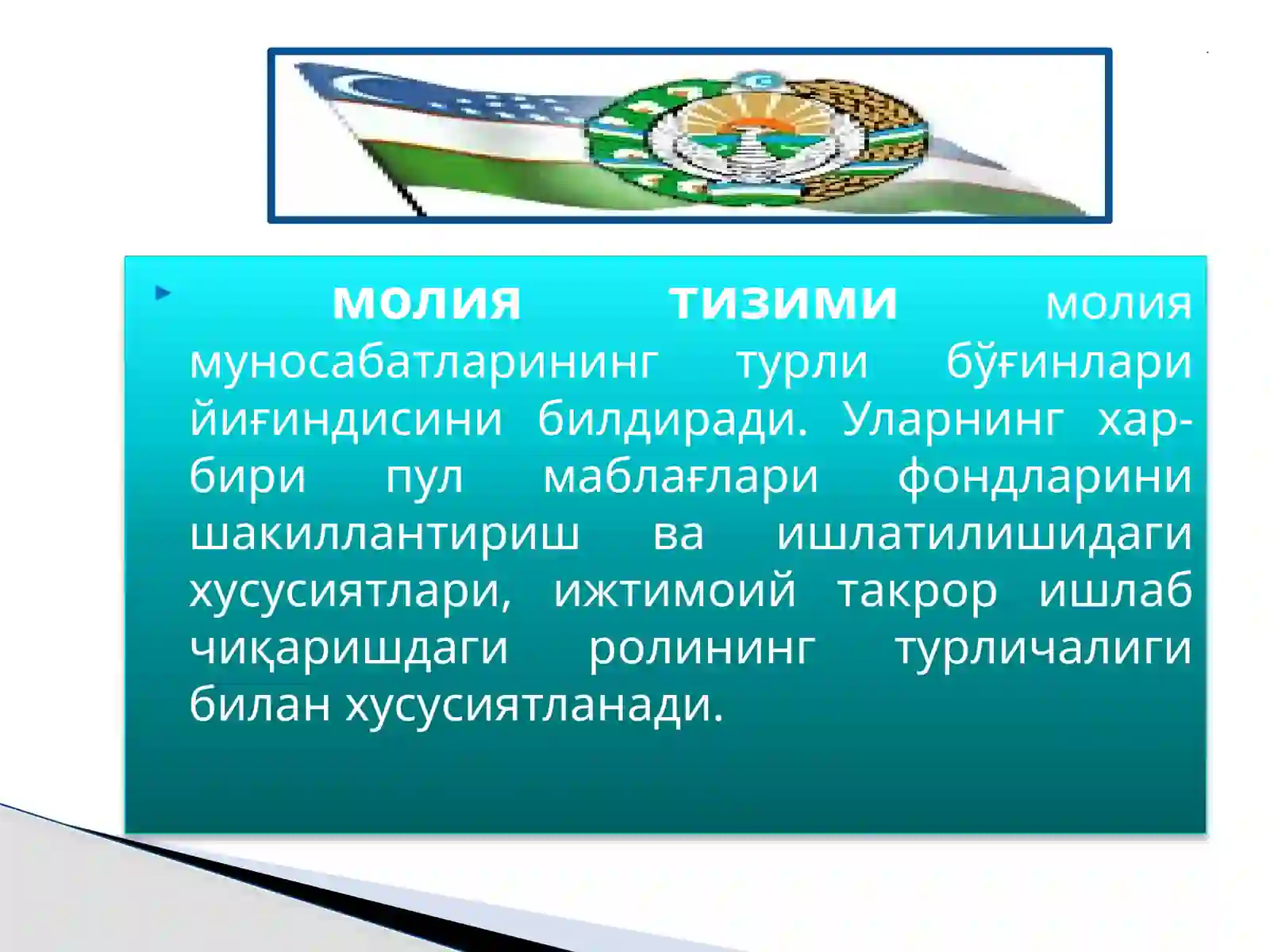 молия тизими молия муносабатларининг турли бўғинлари йиғиндисини билдиради. Уларнинг хар-бири пул маблағлари фондларини шакиллантириш ва ишлатилишидаги хусусиятлари, ижтимоий такрор ишлаб чиқаришдаги ролининг турличалиги билан хусусиятланади.